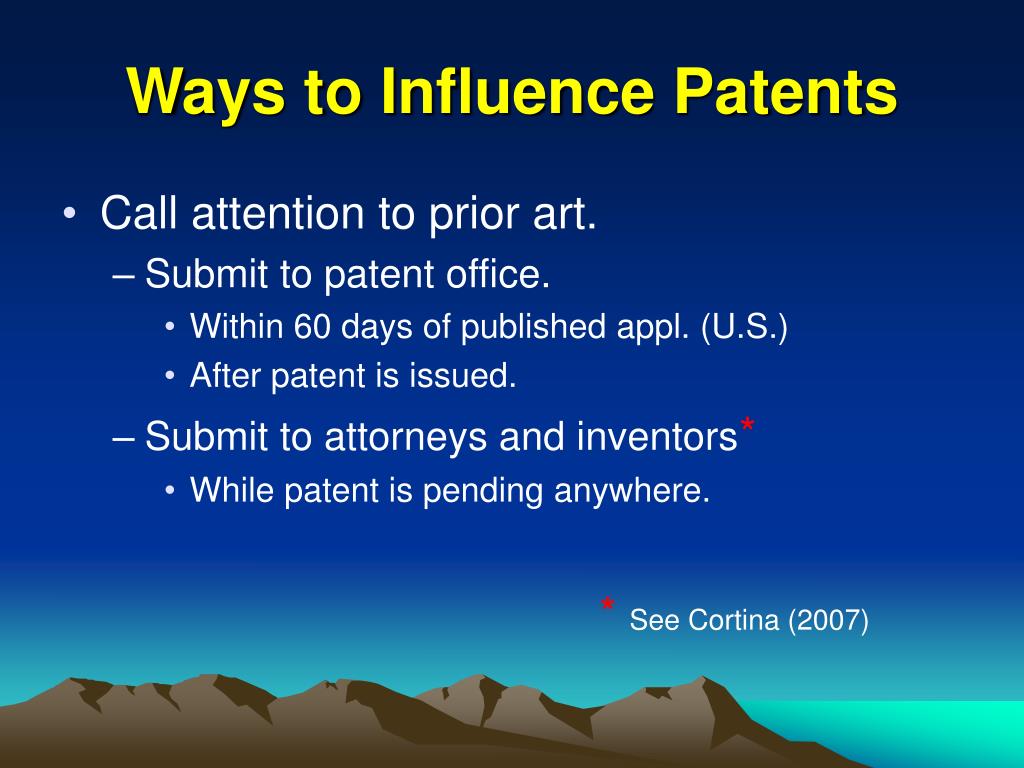 Ways to Influence Patents

• Call attention to prior art.
– Submit to patent office.
• Within 60 days of published appl. (U.S.)
• After patent is issued.
– Submit to attorneys and inventors*
• While patent is pending anywhere.

* See Cortina (2007)